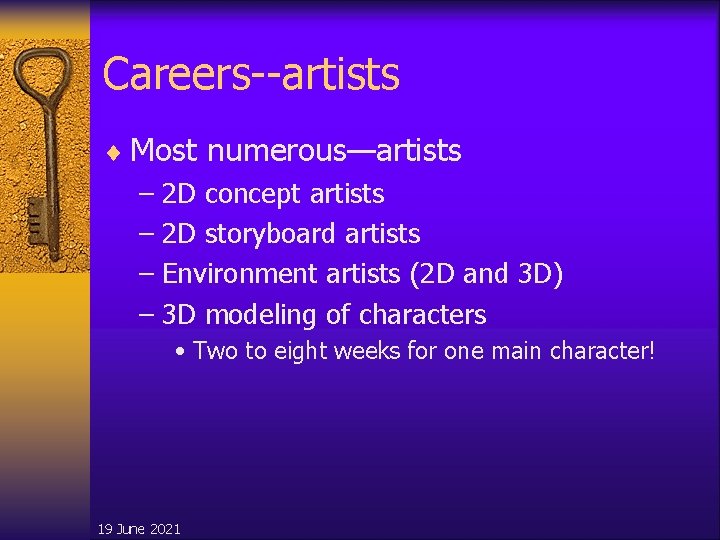 Careers--artists

♦ Most numerous—artists
– 2D concept artists
– 2D storyboard artists
– Environment artists (2D and 3D)
– 3D modeling of characters
• Two to eight weeks for one main character!

19 June 2021